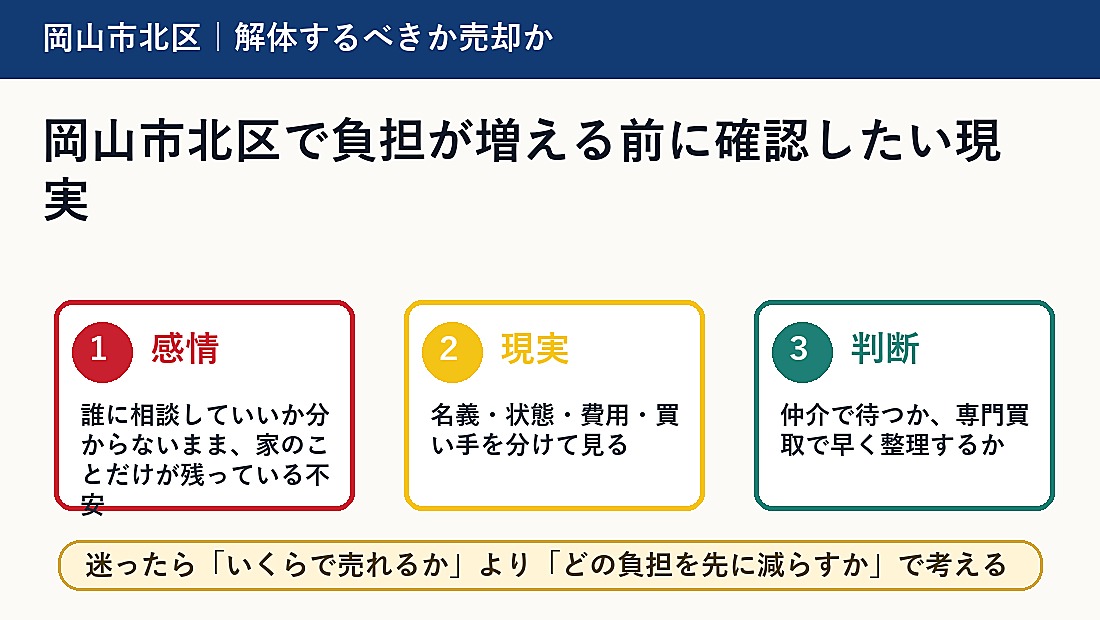 岡山市北区｜解体するべきか売却か

岡山市北区で負担が増える前に確認したい現実

1 感情

誰に相談していいか分からないまま、家のことだけが残っている不安

2 現実

名義・状態・費用・買い手を分けて見る

3 判断

仲介で待つか、専門買取で早く整理するか

迷ったら「いくらで売れるか」より「どの負担を先に減らすか」で考える